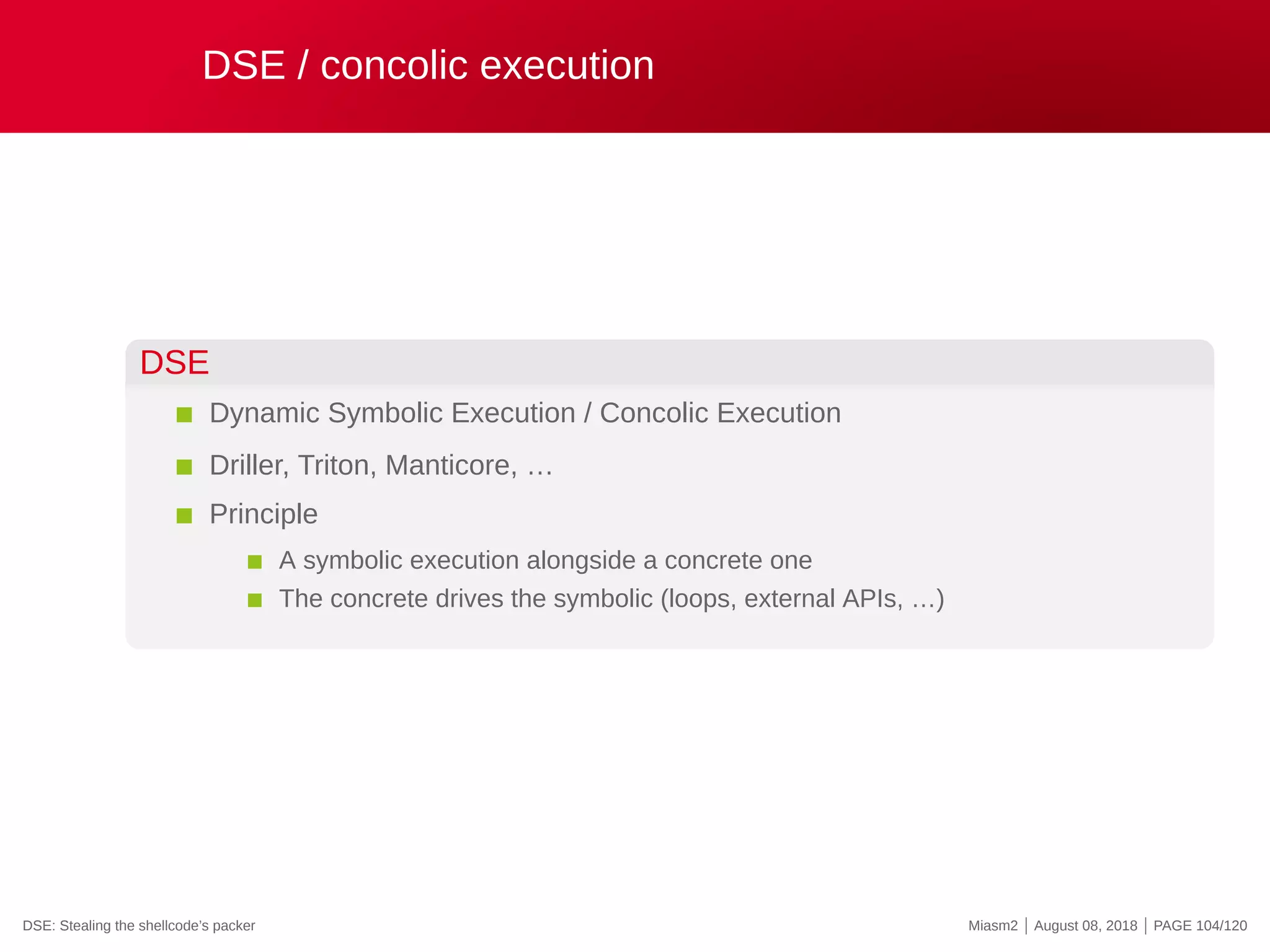 DSE / concolic execution

DSE

- Dynamic Symbolic Execution / Concolic Execution
- Driller, Triton, Manticore, …
- Principle
  - A symbolic execution alongside a concrete one
  - The concrete drives the symbolic (loops, external APIs, …)

DSE: Stealing the shellcode's packer

Miasm2 | August 08, 2018 | PAGE 104/120